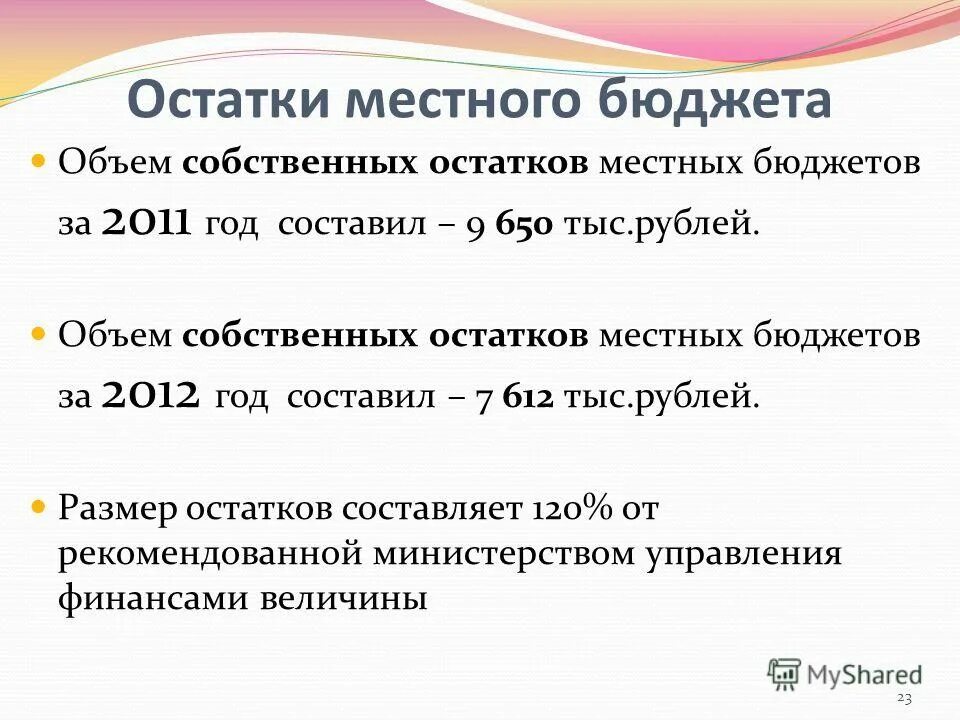 Остатки местного бюджета

Объем собственных остатков местных бюджетов за 2011 год составил – 9 650 тыс.рублей.

Объем собственных остатков местных бюджетов за 2012 год составил – 7 612 тыс.рублей.

Размер остатков составляет 120% от рекомендованной министерством управления финансами величины

MyShared

23